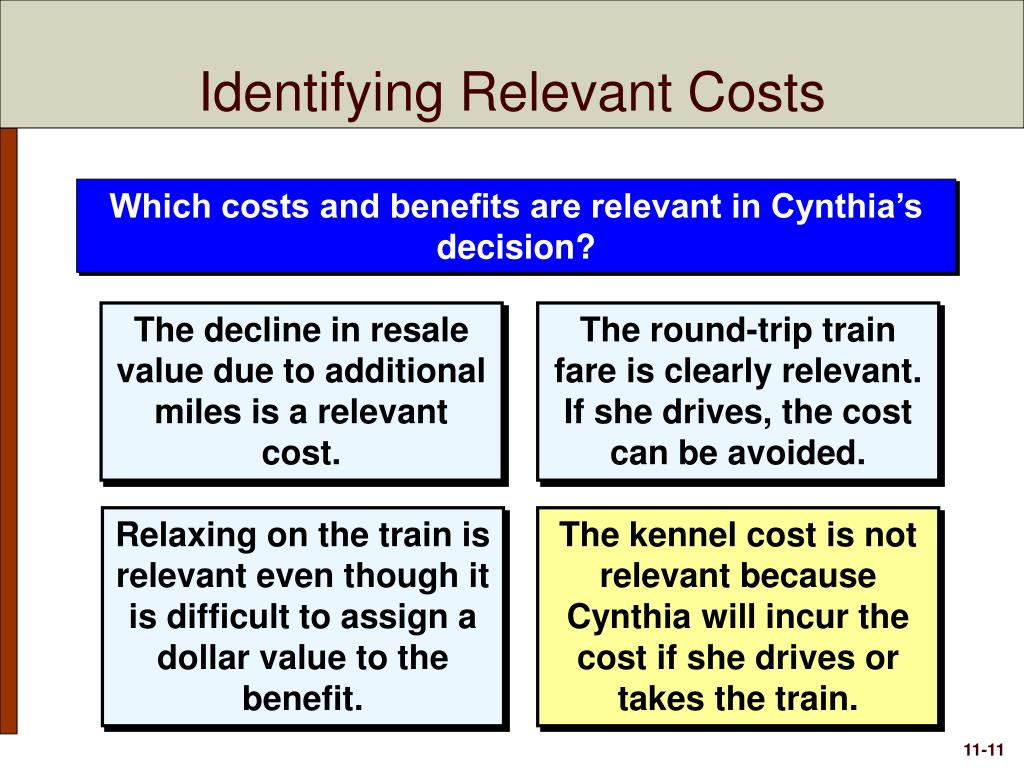 Identifying Relevant Costs

Which costs and benefits are relevant in Cynthia's decision?

The decline in resale value due to additional miles is a relevant cost.

The round-trip train fare is clearly relevant. If she drives, the cost can be avoided.

Relaxing on the train is relevant even though it is difficult to assign a dollar value to the benefit.

The kennel cost is not relevant because Cynthia will incur the cost if she drives or takes the train.

11-11